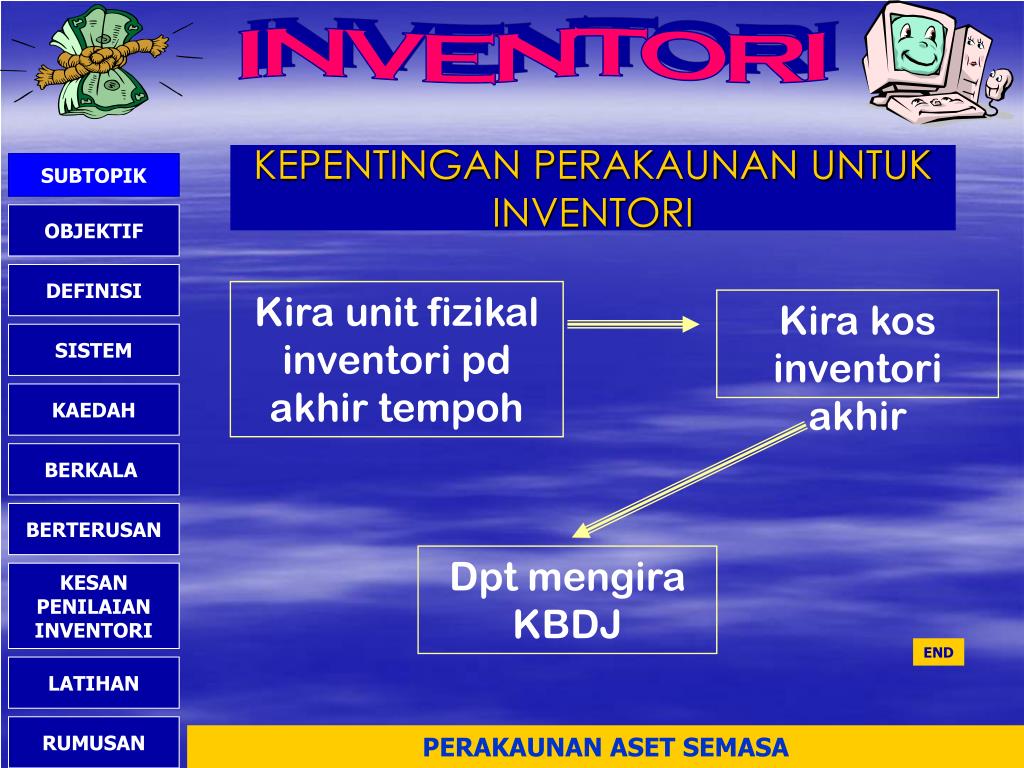 INVENTORI

SUBTOPIK

OBJEKTIF

DEFINISI

SISTEM

KAEDAH

BERKALA

BERTERUSAN

KESAN PENILAIAN INVENTORI

LATIHAN

RUMUSAN

KEPENTINGAN PERAKAUNAN UNTUK INVENTORI

Kira unit fizikal inventori pd akhir tempoh

Kira kos inventori akhir

Dpt mengira KBDJ

END

PERAKAUNAN ASET SEMASA